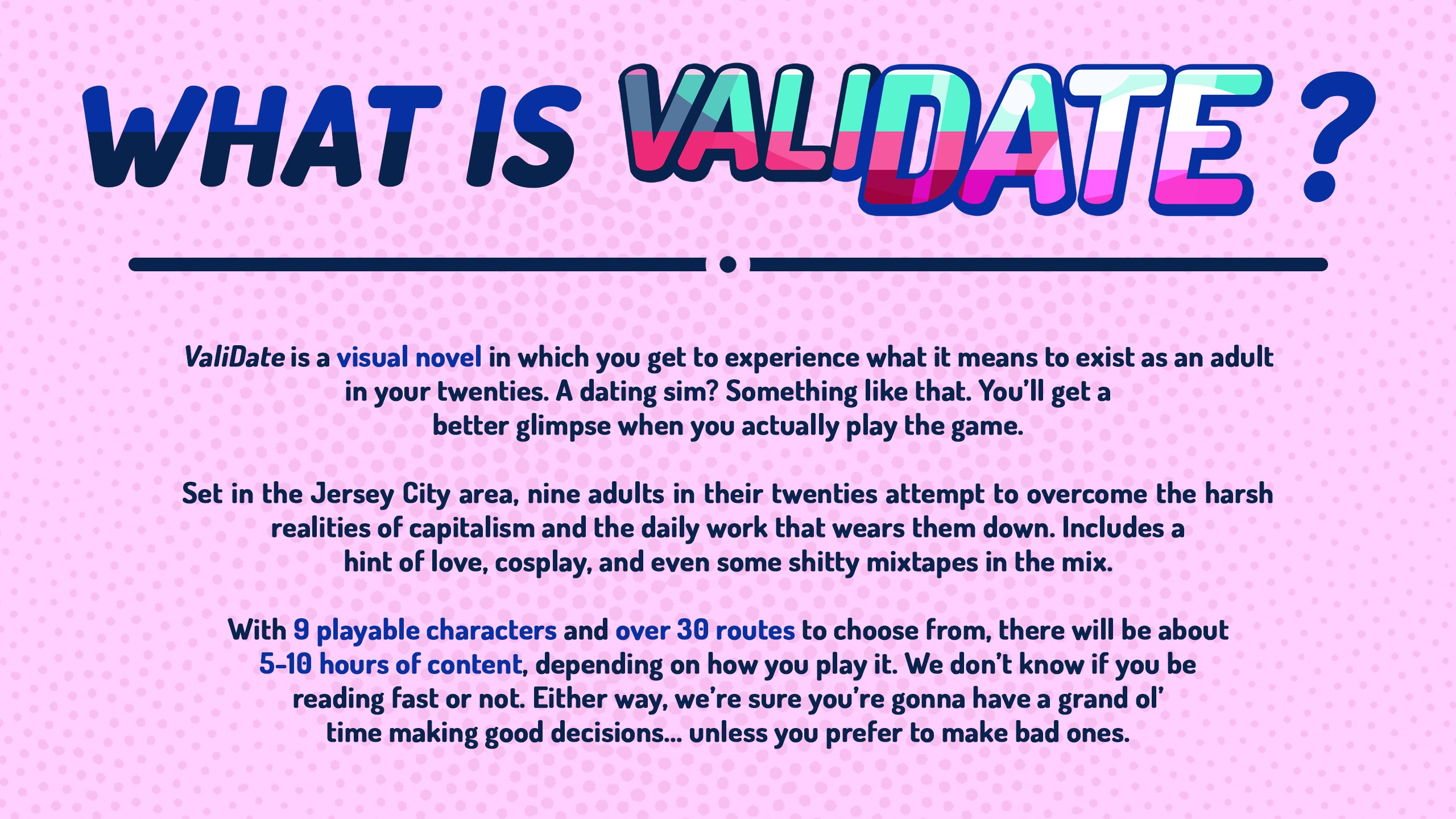 WHAT IS VALIDATE ?

ValiDate is a visual novel in which you get to experience what it means to exist as an adult in your twenties. A dating sim? Something like that. You'll get a better glimpse when you actually play the game.

Set in the Jersey City area, nine adults in their twenties attempt to overcome the harsh realities of capitalism and the daily work that wears them down. Includes a hint of love, cosplay, and even some shitty mixtapes in the mix.

With 9 playable characters and over 30 routes to choose from, there will be about 5-10 hours of content, depending on how you play it. We don't know if you be reading fast or not. Either way, we're sure you're gonna have a grand ol' time making good decisions... unless you prefer to make bad ones.